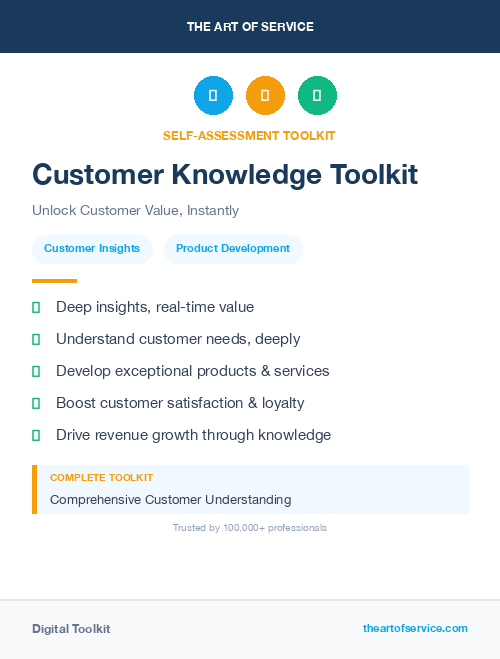 THE ART OF SERVICE

SELF-ASSESSMENT TOOLKIT

Customer Knowledge Toolkit

Unlock Customer Value, Instantly

Customer Insights

Product Development

Deep insights, real-time value

Understand customer needs, deeply

Develop exceptional products & services

Boost customer satisfaction & loyalty

Drive revenue growth through knowledge

COMPLETE TOOLKIT

Comprehensive Customer Understanding

Trusted by 100,000+ professionals

Digital Toolkit

theartofservice.com